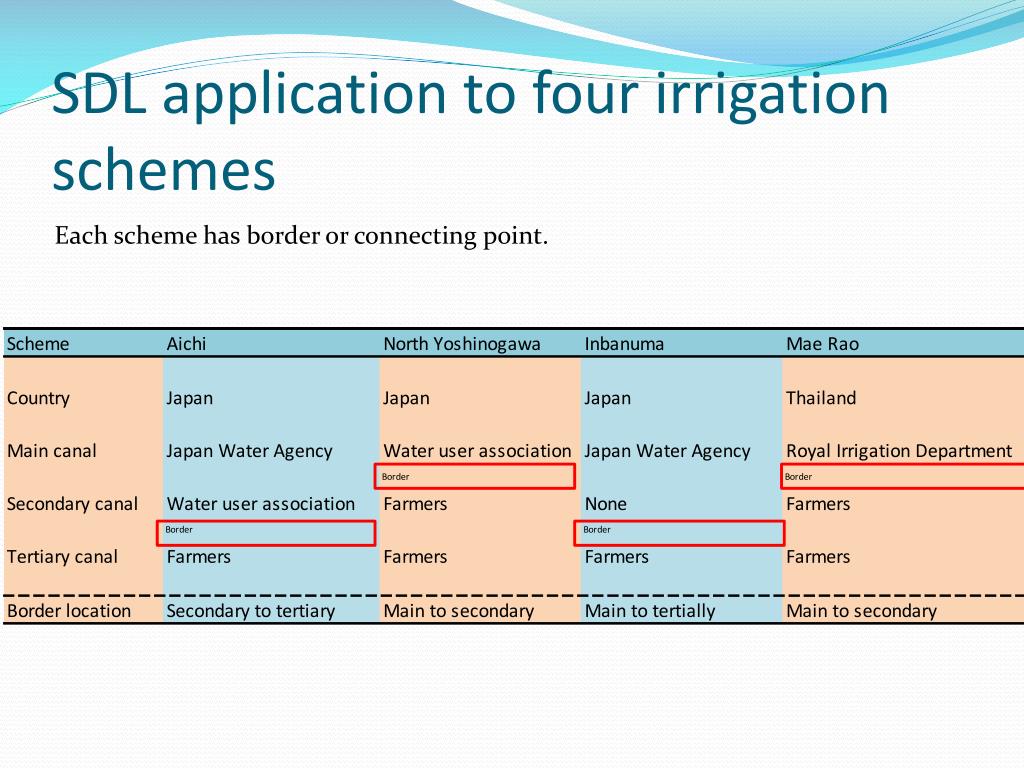 SDL application to four irrigation schemes

Each scheme has border or connecting point.

| Scheme | Aichi | North Yoshinogawa | Inbanuma | Mae Rao |
|---|---|---|---|---|
| Country | Japan | Japan | Japan | Thailand |
| Main canal | Japan Water Agency | Water user association | Japan Water Agency | Royal Irrigation Department |
| | | Border | | Border |
| Secondary canal | Water user association | Farmers | None | Farmers |
| | Border | | Border | |
| Tertiary canal | Farmers | Farmers | Farmers | Farmers |
| Border location | Secondary to tertiary | Main to secondary | Main to tertially | Main to secondary |